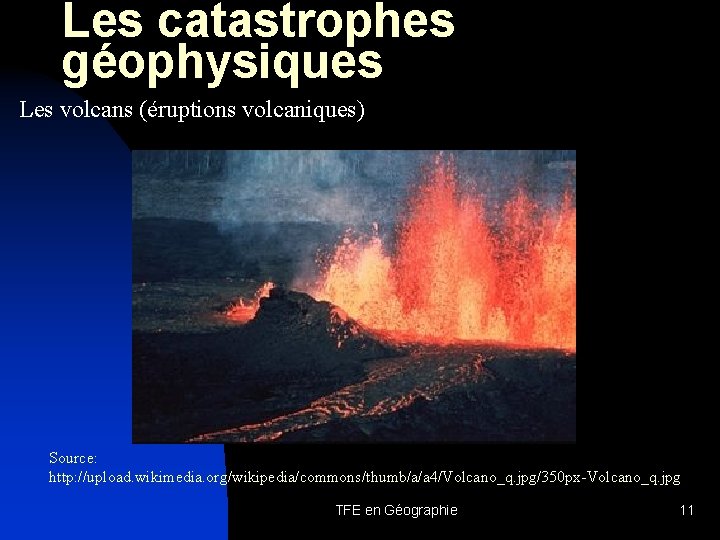 Les catastrophes géophysiques

Les volcans (éruptions volcaniques)

Source:
http://upload.wikimedia.org/wikipedia/commons/thumb/a/a4/Volcano_q.jpg/350px-Volcano_q.jpg

TFE en Géographie

11